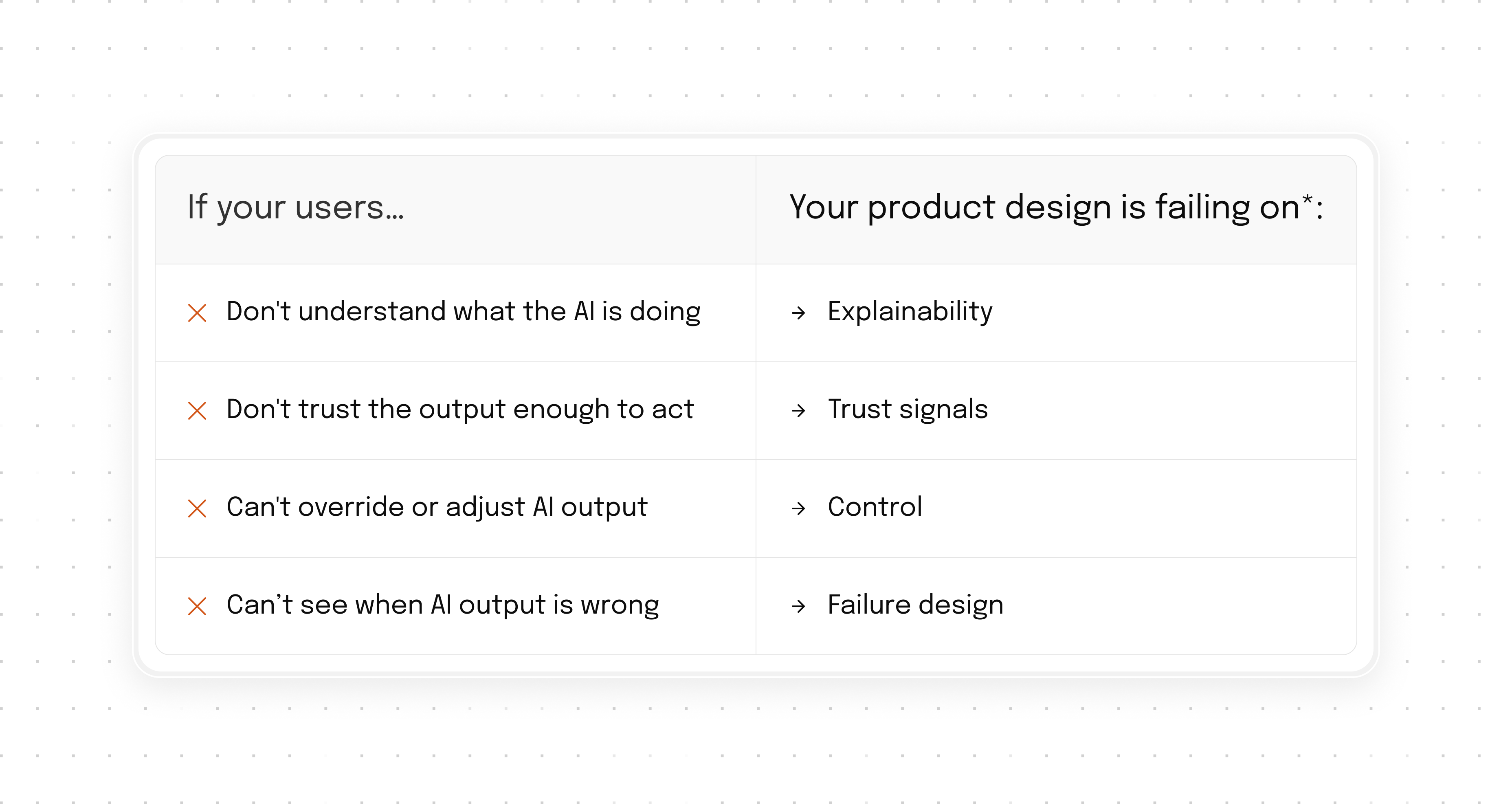 | If your users… | Your product design is failing on*: |
|---|---|
| × Don't understand what the AI is doing | → Explainability |
| × Don't trust the output enough to act | → Trust signals |
| × Can't override or adjust AI output | → Control |
| × Can’t see when AI output is wrong | → Failure design |